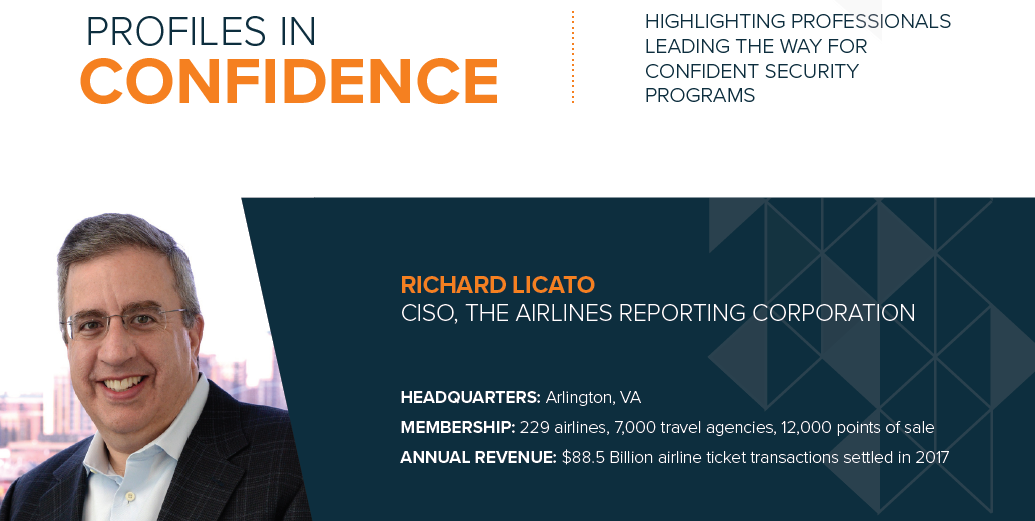 PROFILES IN
CONFIDENCE

HIGHLIGHTING PROFESSIONALS LEADING THE WAY FOR CONFIDENT SECURITY PROGRAMS

RICHARD LICATO
CISO, THE AIRLINES REPORTING CORPORATION

HEADQUARTERS: Arlington, VA
MEMBERSHIP: 229 airlines, 7,000 travel agencies, 12,000 points of sale
ANNUAL REVENUE: $88.5 Billion airline ticket transactions settled in 2017